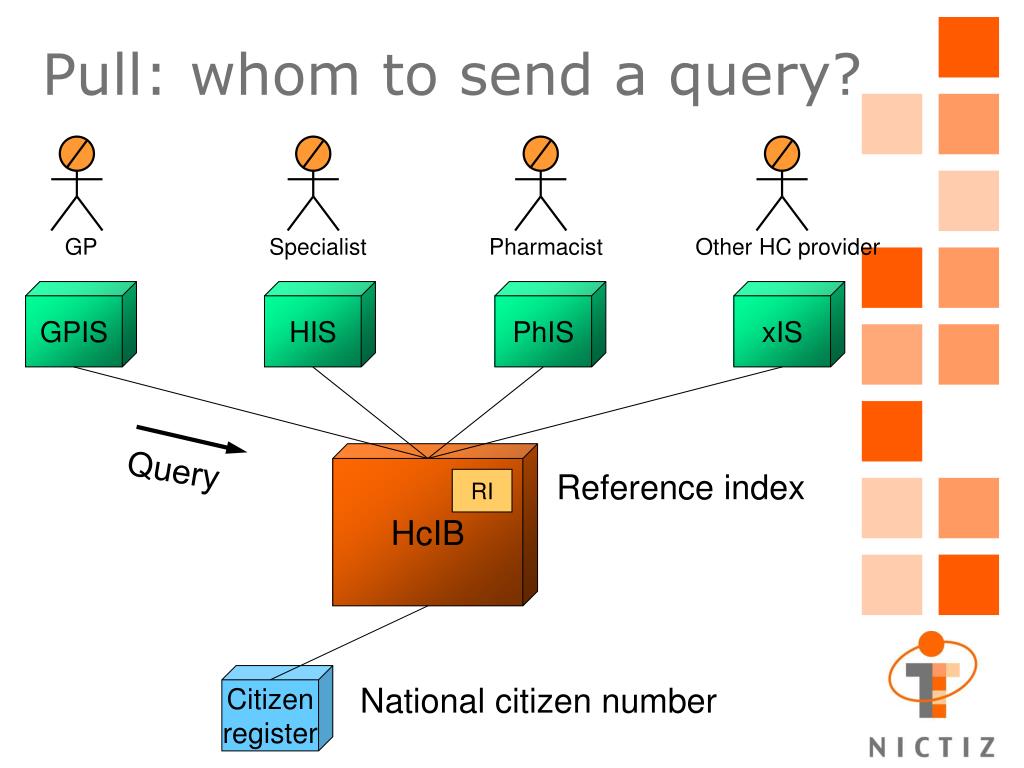 Pull: whom to send a query?

GP

Specialist

Pharmacist

Other HC provider

GPIS

HIS

PhIS

xIS

Query

RI

HcIB

Reference index

Citizen register

National citizen number

NICTIZ